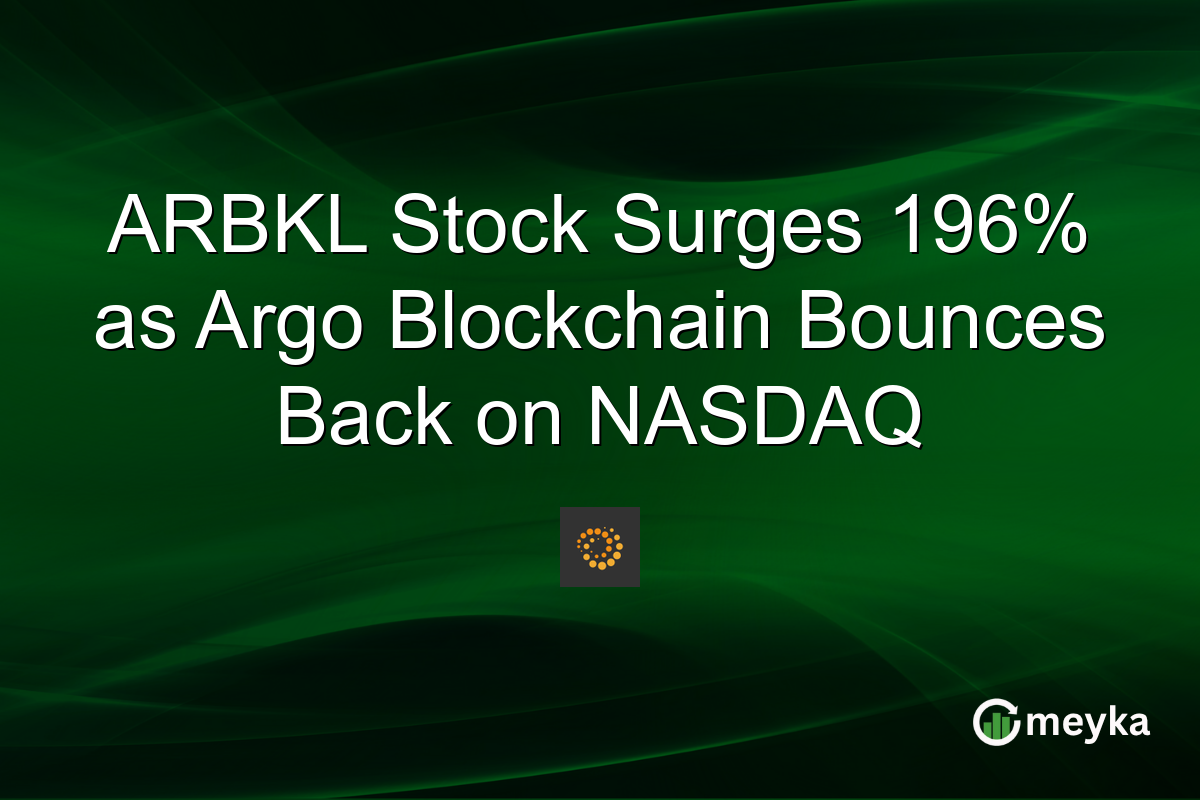 ARBKL Stock Surges 196% as Argo Blockchain Bounces Back on NASDAQ

meyka